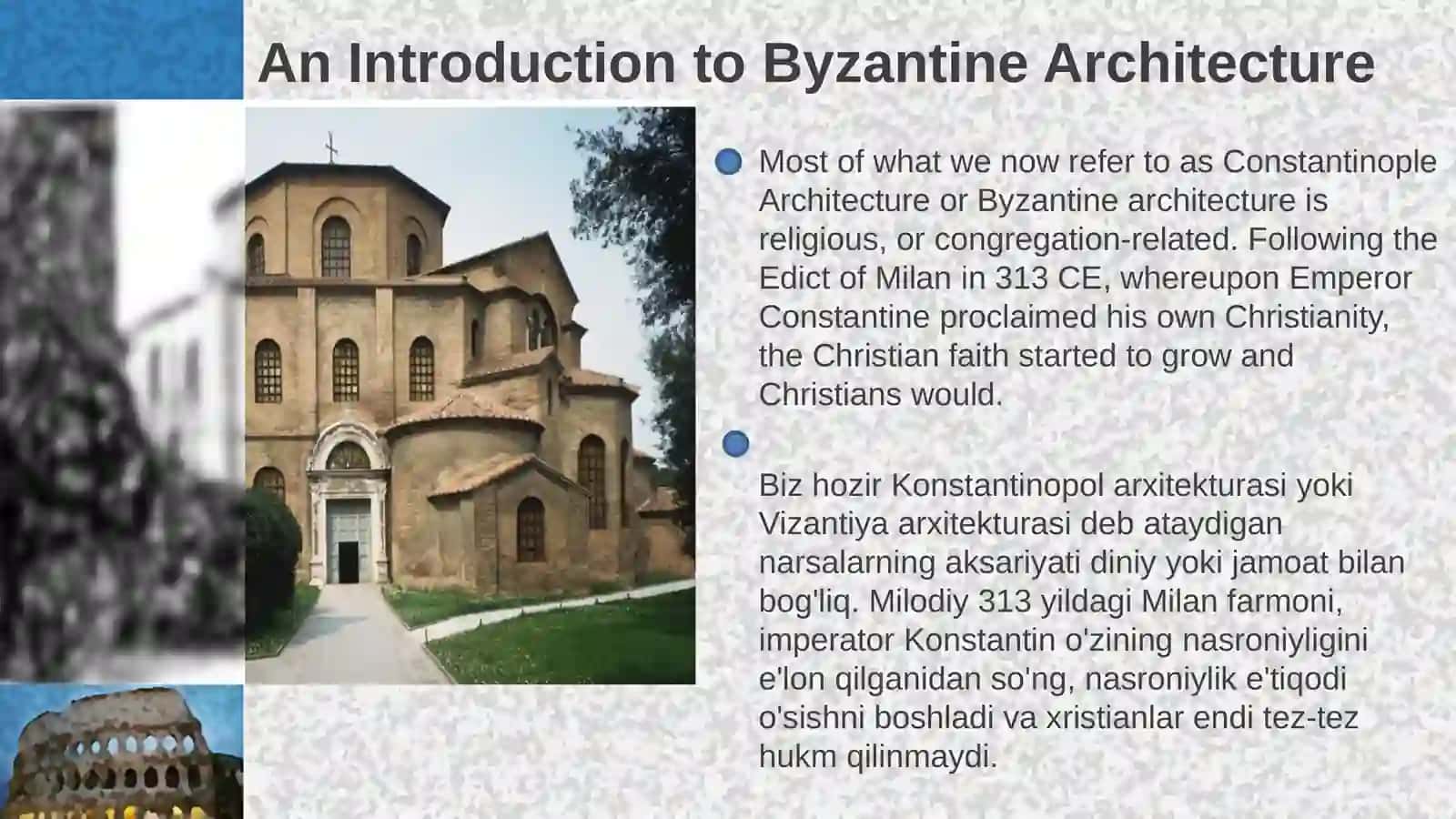 An Introduction to Byzantine Architecture

Most of what we now refer to as Constantinople Architecture or Byzantine architecture is religious, or congregation-related. Following the Edict of Milan in 313 CE, whereupon Emperor Constantine proclaimed his own Christianity, the Christian faith started to grow and Christians would.

Biz hozir Konstantinopol arxitekturasi yoki Vizantiya arxitekturasi deb ataydigan narsalarning aksariyati diniy yoki jamoat bilan bog'liq. Milodiy 313 yildagi Milan farmoni, imperator Konstantin o'zining nasroniyligini e'lon qilganidan so'ng, nasroniylik e'tiqodi o'sishni boshladi va xristianlar endi tez-tez hukm qilinmaydi.